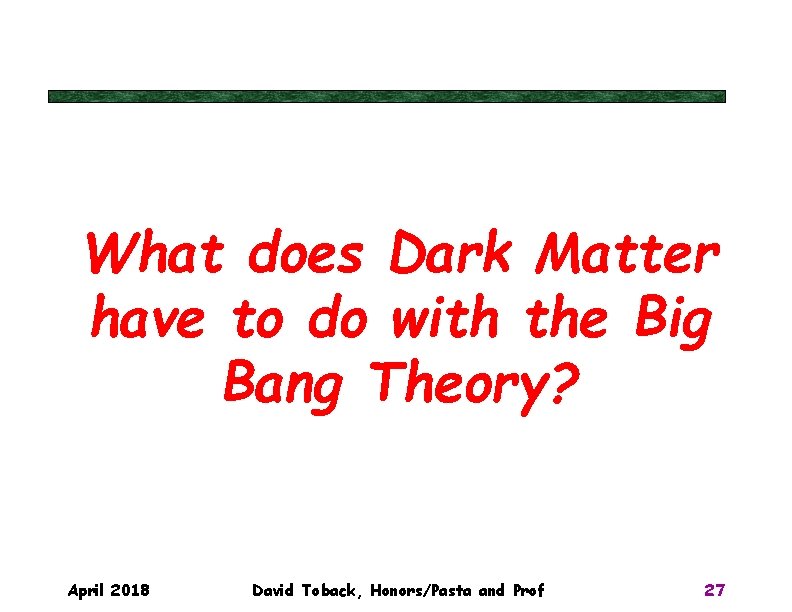 What does Dark Matter have to do with the Big Bang Theory?

April 2018 David Toback, Honors/Pasta and Prof 27